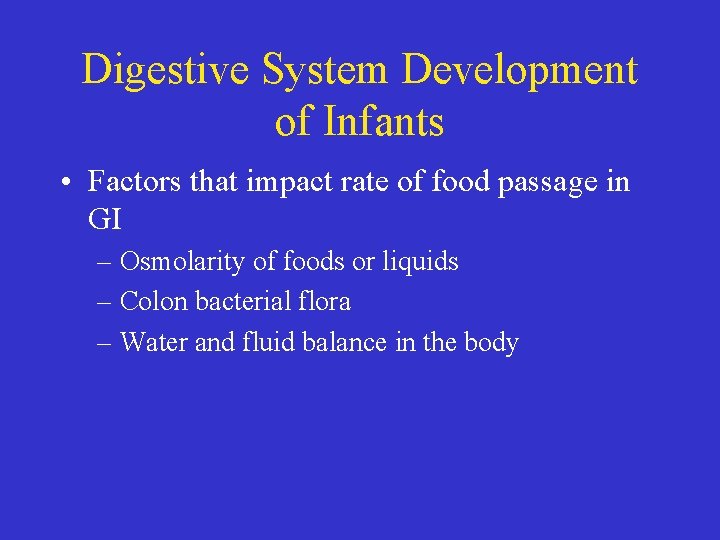 Digestive System Development of Infants

• Factors that impact rate of food passage in GI
– Osmolarity of foods or liquids
– Colon bacterial flora
– Water and fluid balance in the body